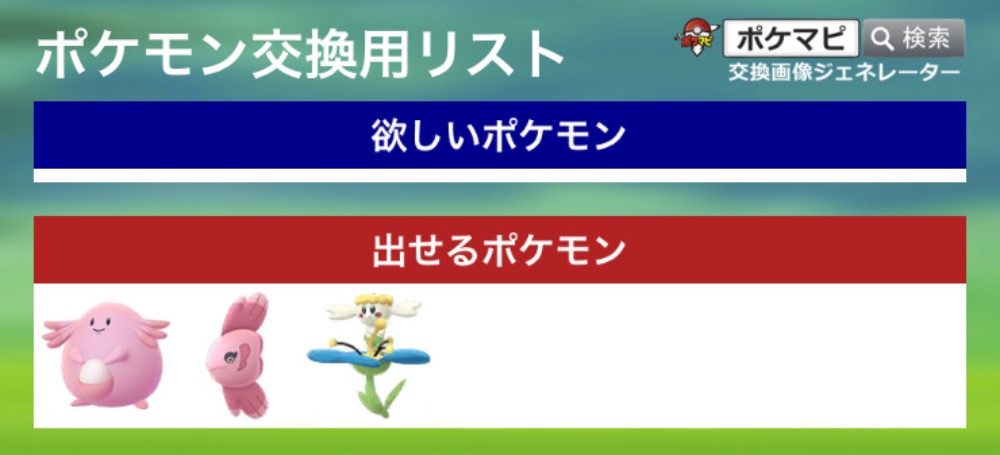 ポケモン交換用リスト

ポケマピ 検索
交換画像ジェネレーター

欲しいポケモン

出せるポケモン